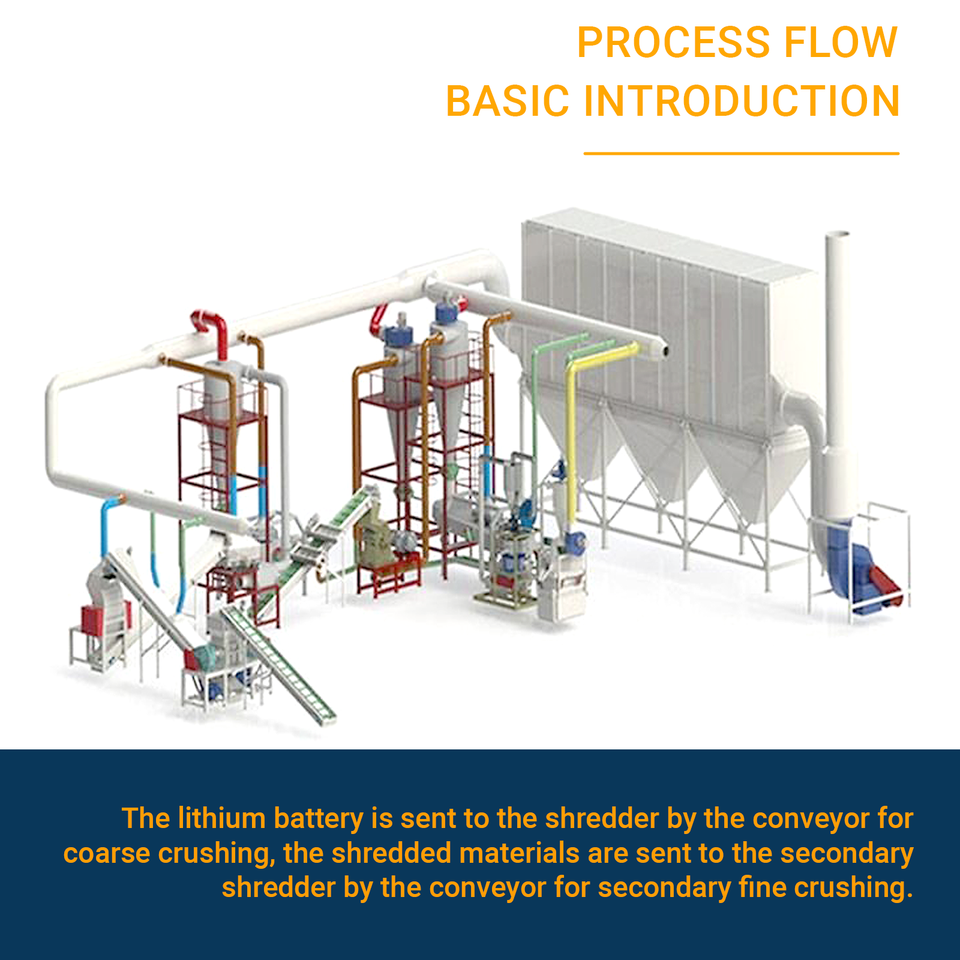 PROCESS FLOW
BASIC INTRODUCTION

The lithium battery is sent to the shredder by the conveyor for coarse crushing, the shredded materials are sent to the secondary shredder by the conveyor for secondary fine crushing.